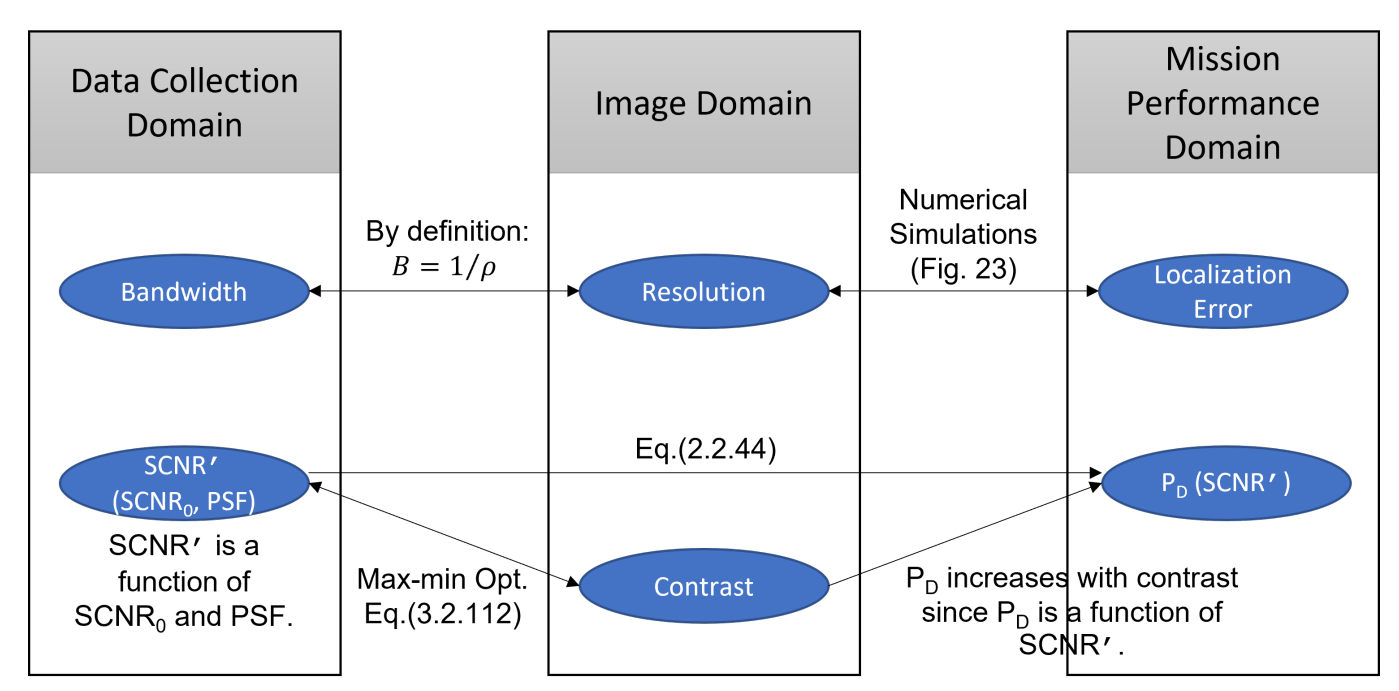 Data Collection Domain

Image Domain

Mission Performance Domain

By definition: $B = 1/\rho$

Numerical Simulations (Fig. 23)

Bandwidth

Resolution

Localization Error

Eq.(2.2.44)

SCNR′ (SCNR$_0$, PSF)

P$_D$ (SCNR′)

SCNR′ is a function of SCNR$_0$ and PSF.

Max-min Opt. Eq.(3.2.112)

Contrast

P$_D$ increases with contrast since P$_D$ is a function of SCNR′.